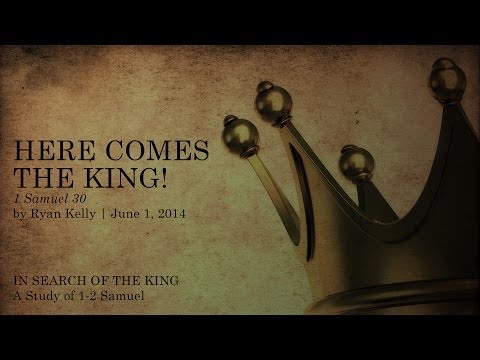 HERE COMES THE KING!
1 Samuel 30
by Ryan Kelly | June 1, 2014

IN SEARCH OF THE KING
A Study of 1-2 Samuel